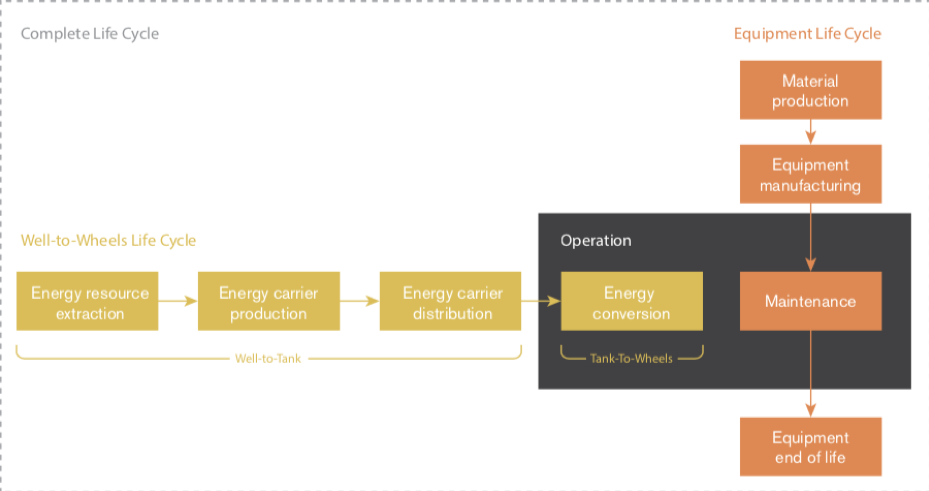 Complete Life Cycle

Equipment Life Cycle

Material production

Equipment manufacturing

Well-to-Wheels Life Cycle

Operation

Energy resource extraction

Energy carrier production

Energy carrier distribution

Energy conversion

Maintenance

Well-to-Tank

Tank-To-Wheels

Equipment end of life